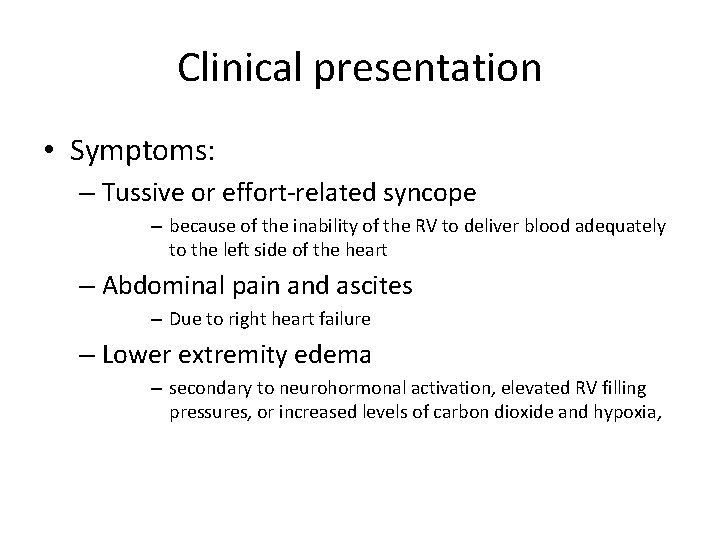 Clinical presentation

• Symptoms:
– Tussive or effort-related syncope
– because of the inability of the RV to deliver blood adequately to the left side of the heart
– Abdominal pain and ascites
– Due to right heart failure
– Lower extremity edema
– secondary to neurohormonal activation, elevated RV filling pressures, or increased levels of carbon dioxide and hypoxia,